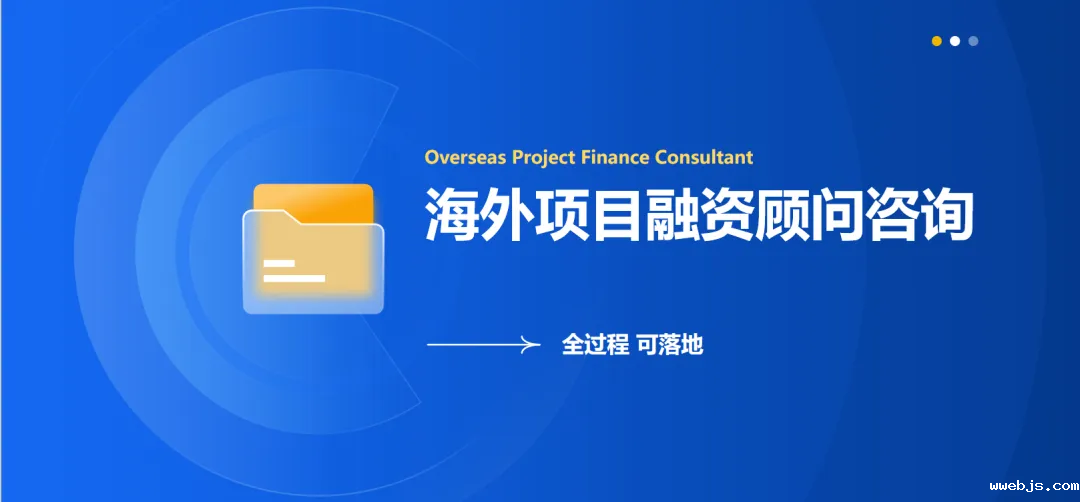 Overseas Project Finance Consultant

海外项目融资顾问咨询

全过程 可落地

wwebjs.com